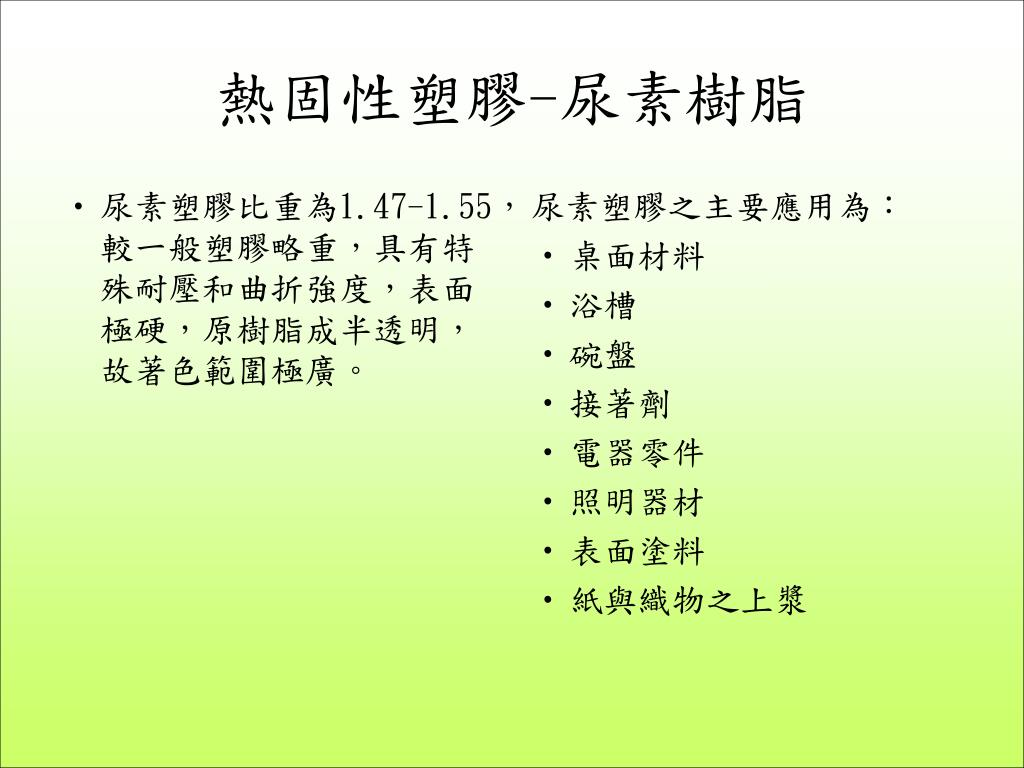 熱固性塑膠-尿素樹脂

• 尿素塑膠比重為1.47-1.55，較一般塑膠略重，具有特殊耐壓和曲折強度，表面極硬，原樹脂成半透明，故著色範圍極廣。

尿素塑膠之主要應用為：
• 桌面材料
• 浴槽
• 碗盤
• 接著劑
• 電器零件
• 照明器材
• 表面塗料
• 紙與織物之上漿